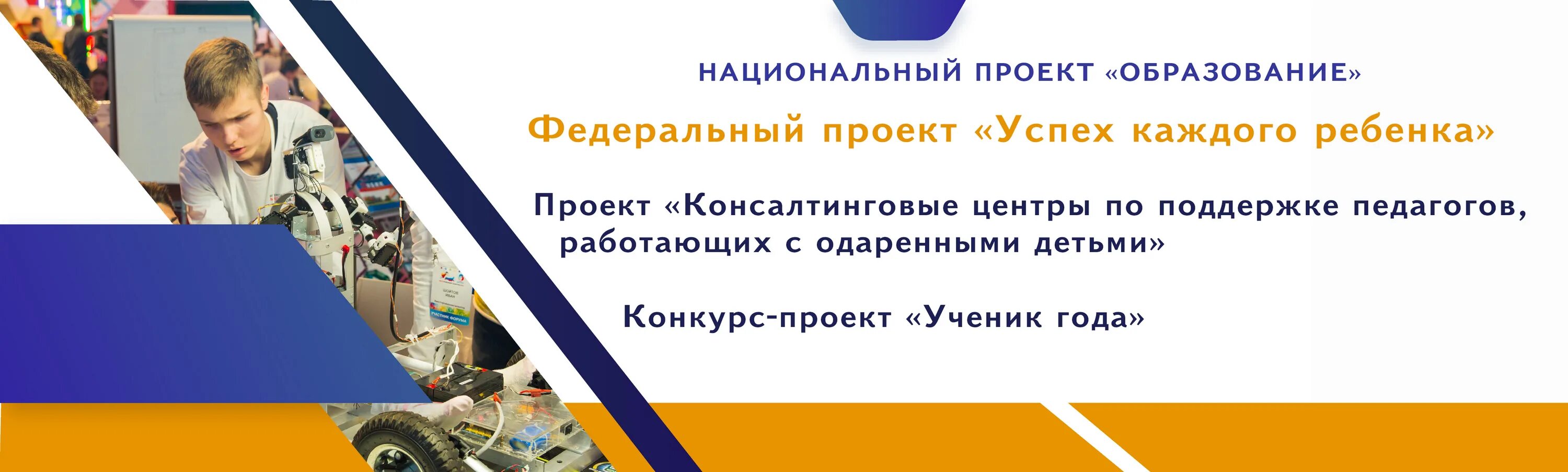 НАЦИОНАЛЬНЫЙ ПРОЕКТ «ОБРАЗОВАНИЕ»

Федеральный проект «Успех каждого ребенка»

Проект «Консалтинговые центры по поддержке педагогов, работающих с одаренными детьми»

Конкурс-проект «Ученик года»